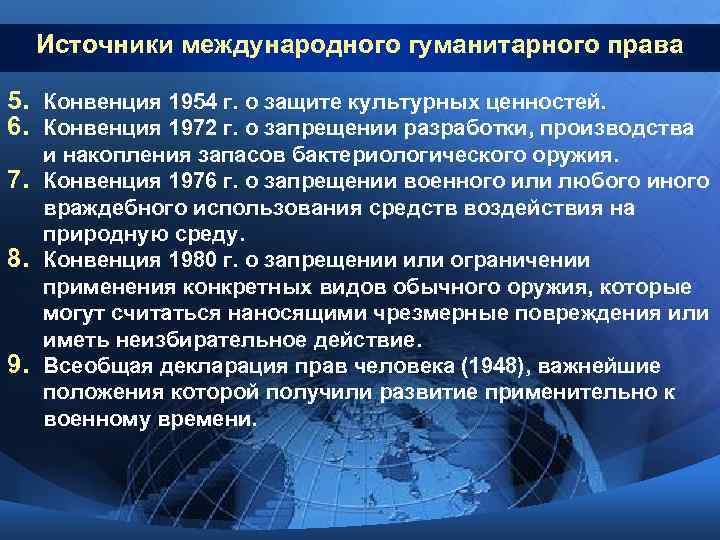 Источники международного гуманитарного права

5. Конвенция 1954 г. о защите культурных ценностей.
6. Конвенция 1972 г. о запрещении разработки, производства и накопления запасов бактериологического оружия.
7. Конвенция 1976 г. о запрещении военного или любого иного враждебного использования средств воздействия на природную среду.
8. Конвенция 1980 г. о запрещении или ограничении применения конкретных видов обычного оружия, которые могут считаться наносящими чрезмерные повреждения или иметь неизбирательное действие.
9. Всеобщая декларация прав человека (1948), важнейшие положения которой получили развитие применительно к военному времени.